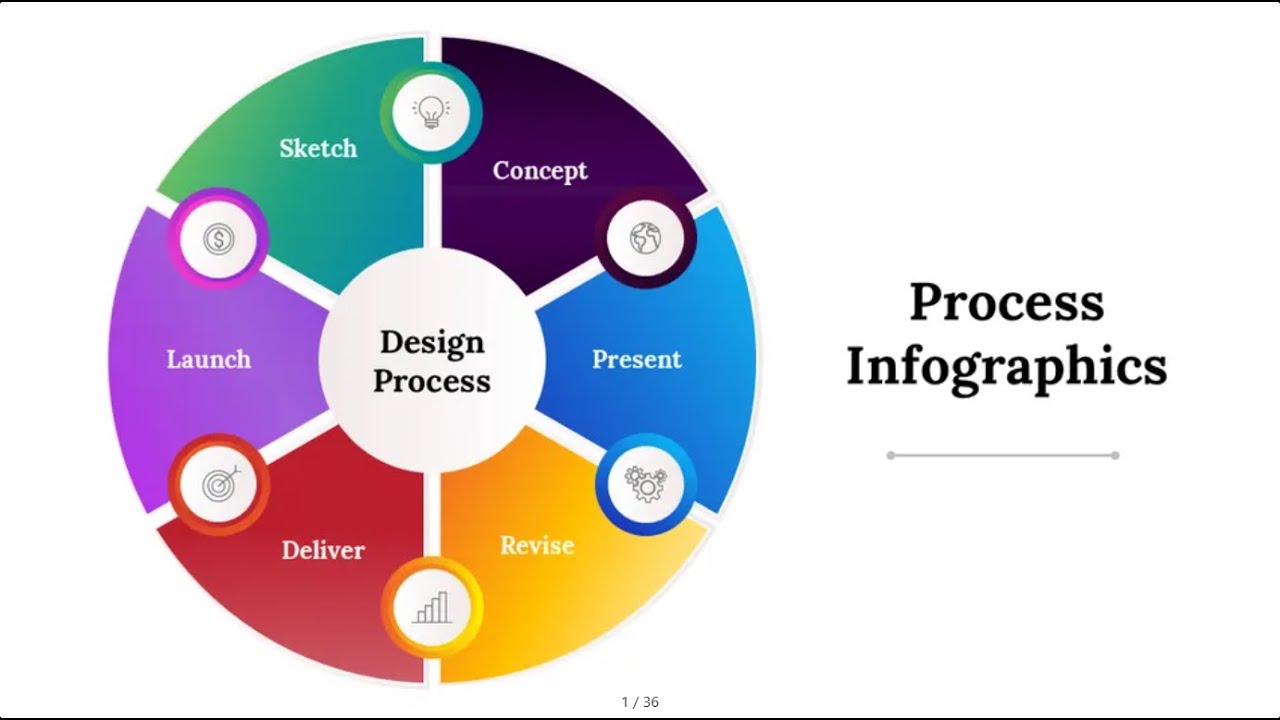 Sketch

Concept

Present

Revise

Deliver

Launch

Design Process

Process Infographics

1 / 36